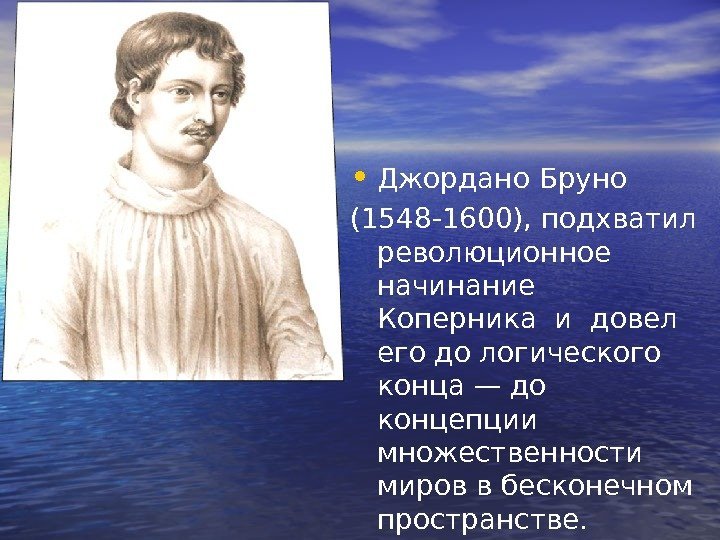 • Джордано Бруно (1548-1600), подхватил революционное начинание Коперника и довел его до логического конца — до концепции множественности миров в бесконечном пространстве.